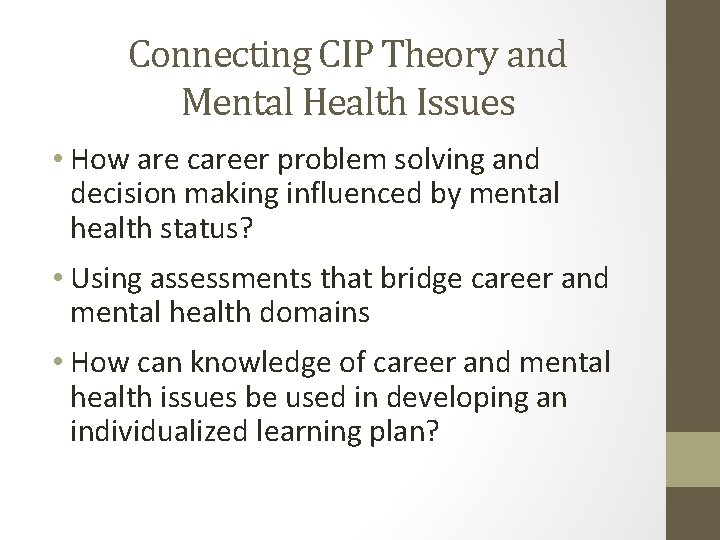 Connecting CIP Theory and Mental Health Issues

• How are career problem solving and decision making influenced by mental health status?

• Using assessments that bridge career and mental health domains

• How can knowledge of career and mental health issues be used in developing an individualized learning plan?